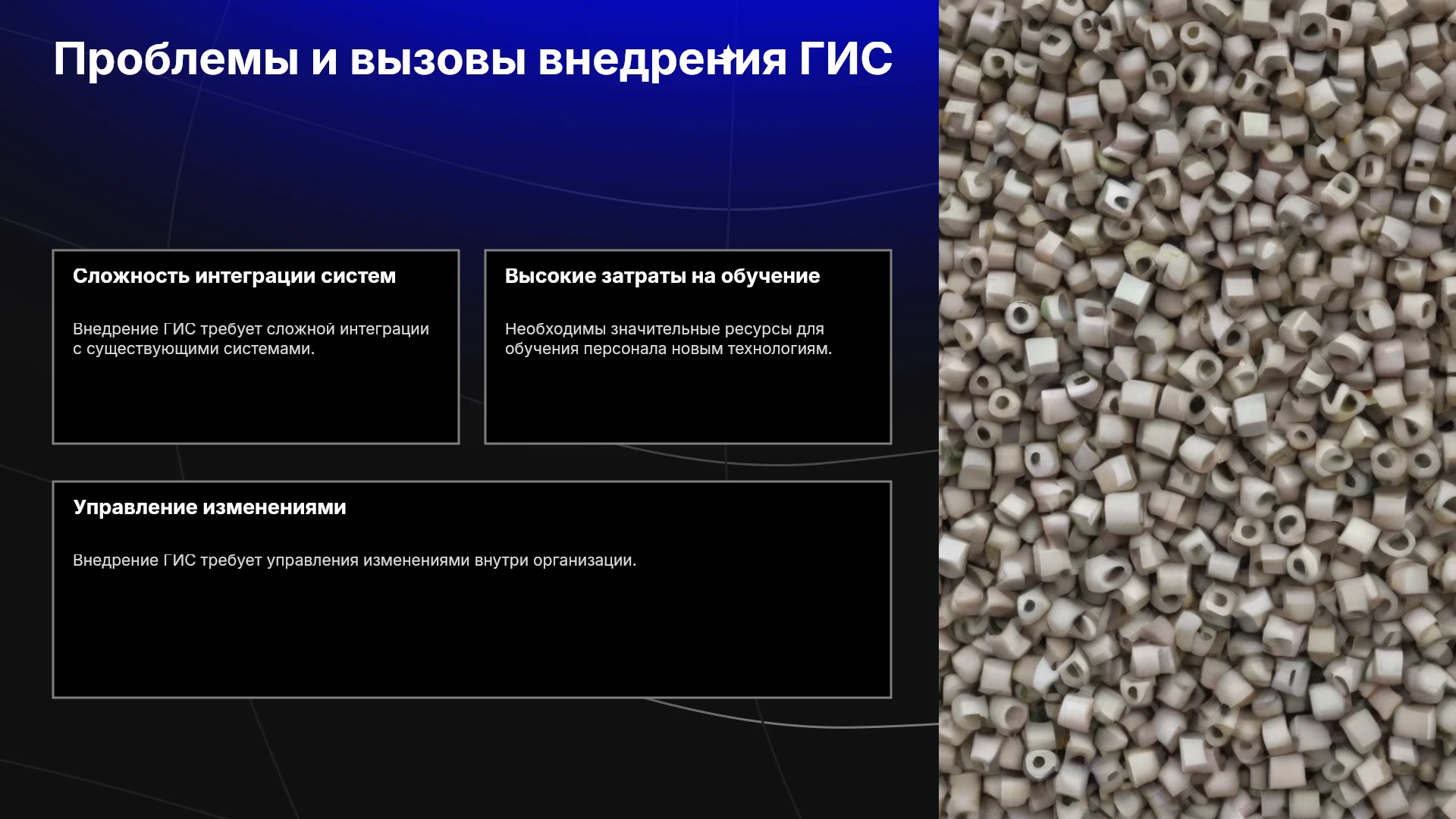 Проблемы и вызовы внедрения ГИС

Сложность интеграции систем

Внедрение ГИС требует сложной интеграции с существующими системами.

Высокие затраты на обучение

Необходимы значительные ресурсы для обучения персонала новым технологиям.

Управление изменениями

Внедрение ГИС требует управления изменениями внутри организации.